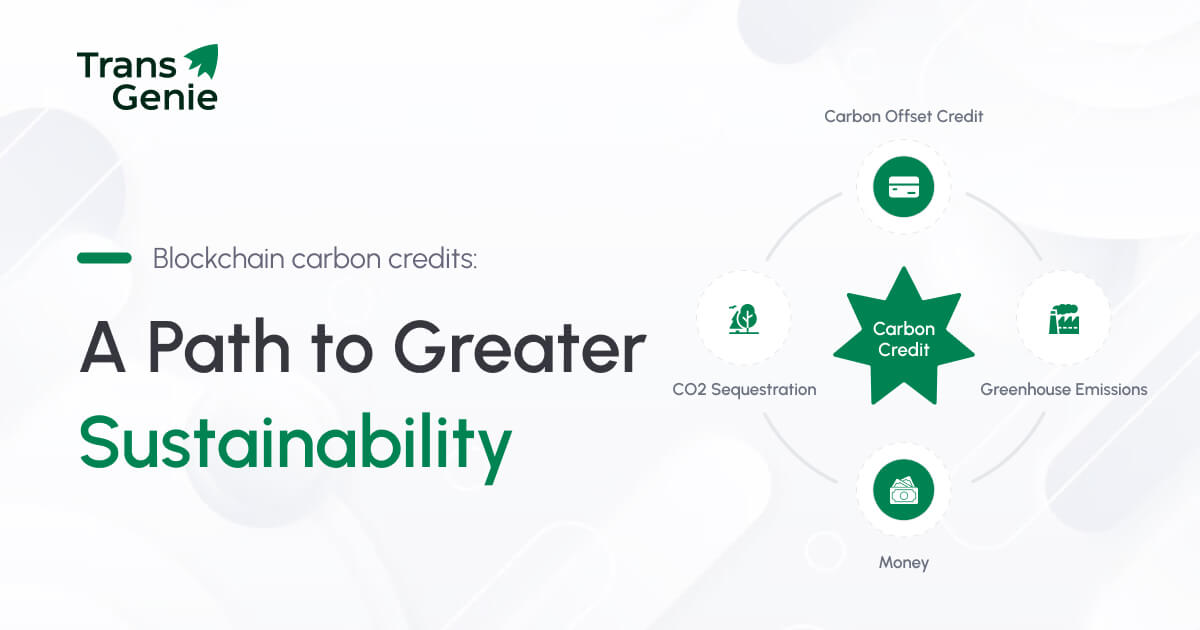 Trans Genie

Blockchain carbon credits:

A Path to Greater Sustainability

Carbon Offset Credit

CO2 Sequestration

Carbon Credit

Greenhouse Emissions

Money